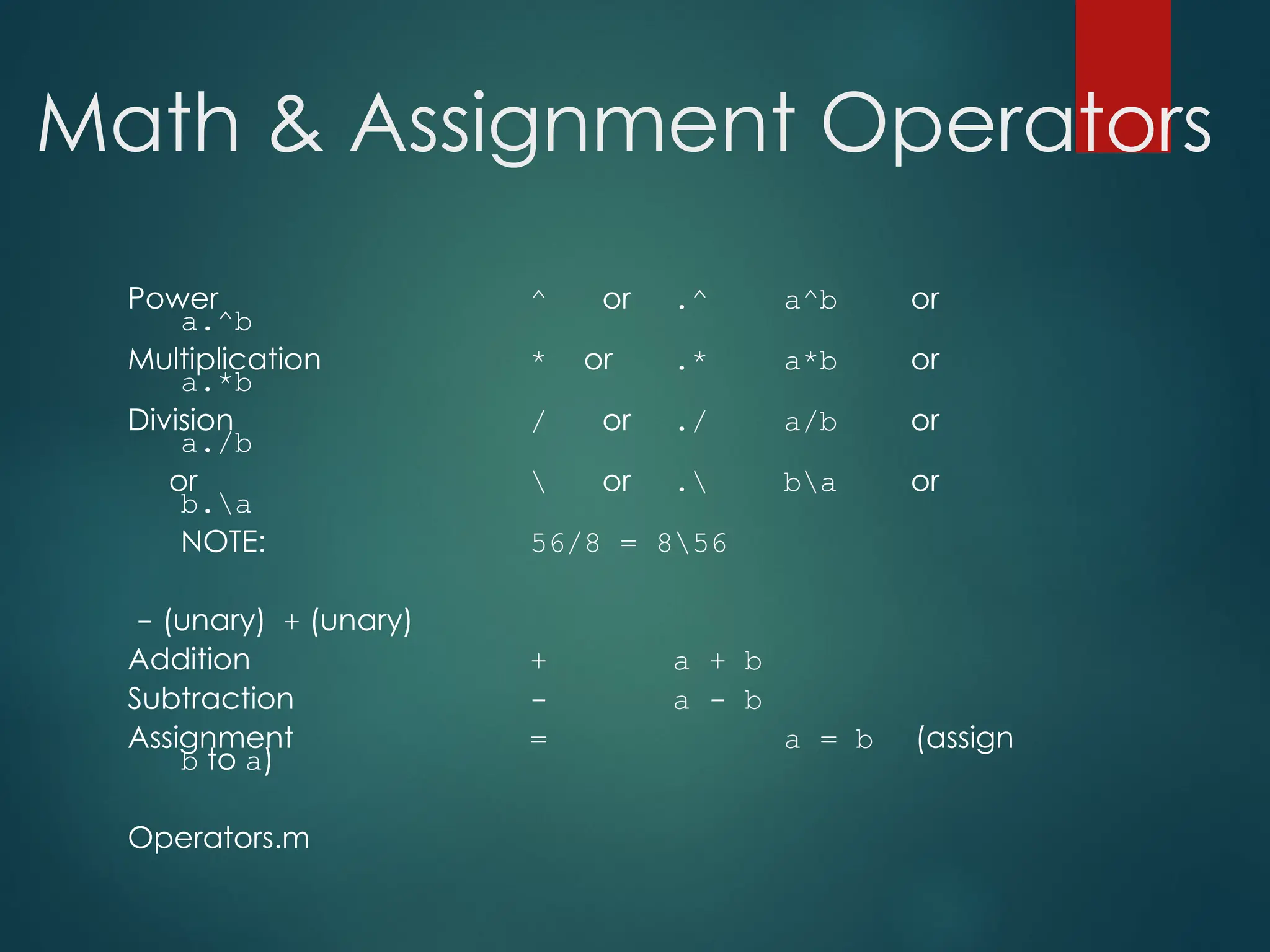 Math & Assignment Operators

Power ^ or .^ a^b or a.^b

Multiplication * or .* a*b or a.*b

Division / or ./ a/b or a./b

or \ or .\ b\a or b.\a

NOTE: 56/8 = 8\56

– (unary) + (unary)

Addition + a + b

Subtraction – a – b

Assignment = a = b (assign b to a)

Operators.m